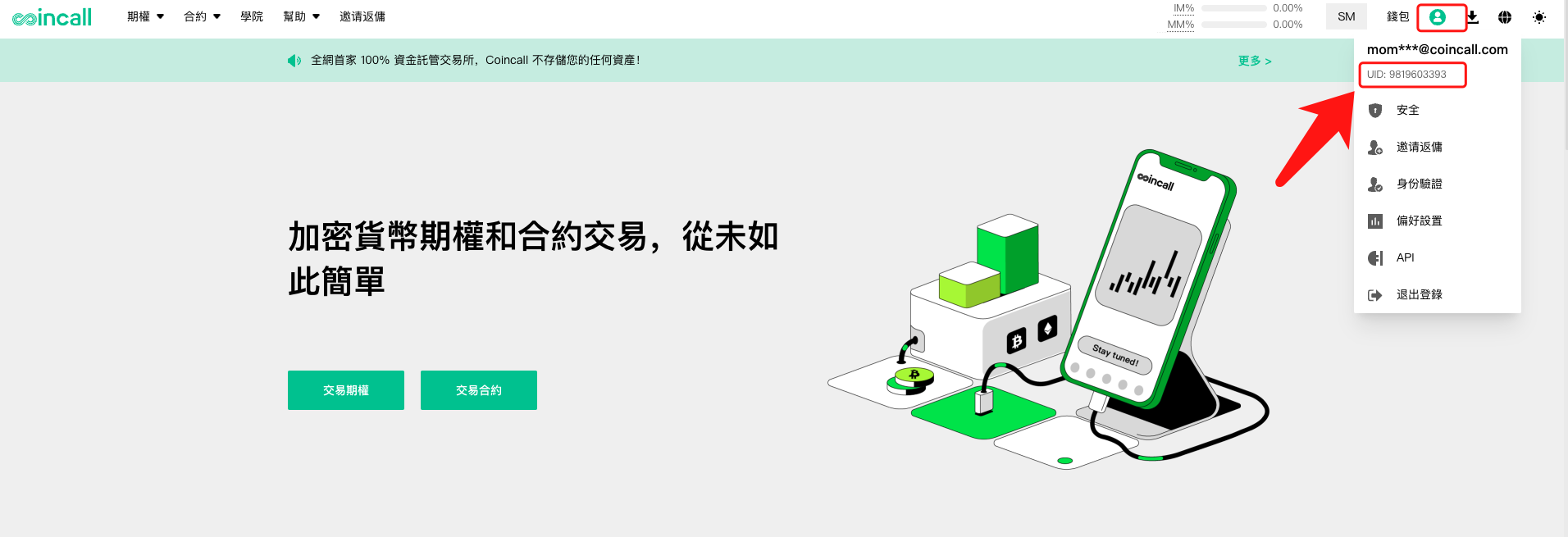 coincall 期權 合約 學院 幫助 邀请返傭

IM% 0.00%
MM% 0.00%

SM 錢包

全網首家 100% 資金託管交易所，Coincall 不存儲您的任何資產！

更多 >

mom***@coincall.com
UID: 9819603393
安全
邀请返傭
身份驗證
偏好設置
API
退出登錄

加密貨幣期權和合約交易，從未如此簡單

交易期權 交易合約

coincall
Stay tuned!